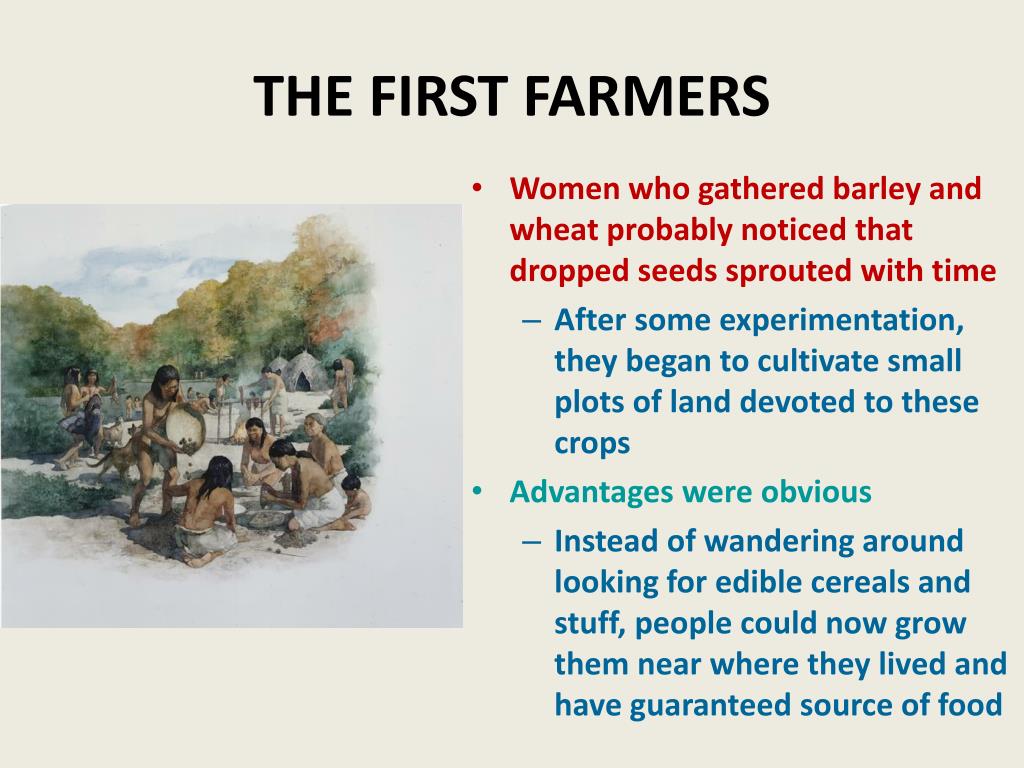 THE FIRST FARMERS

• Women who gathered barley and wheat probably noticed that dropped seeds sprouted with time
– After some experimentation, they began to cultivate small plots of land devoted to these crops
• Advantages were obvious
– Instead of wandering around looking for edible cereals and stuff, people could now grow them near where they lived and have guaranteed source of food